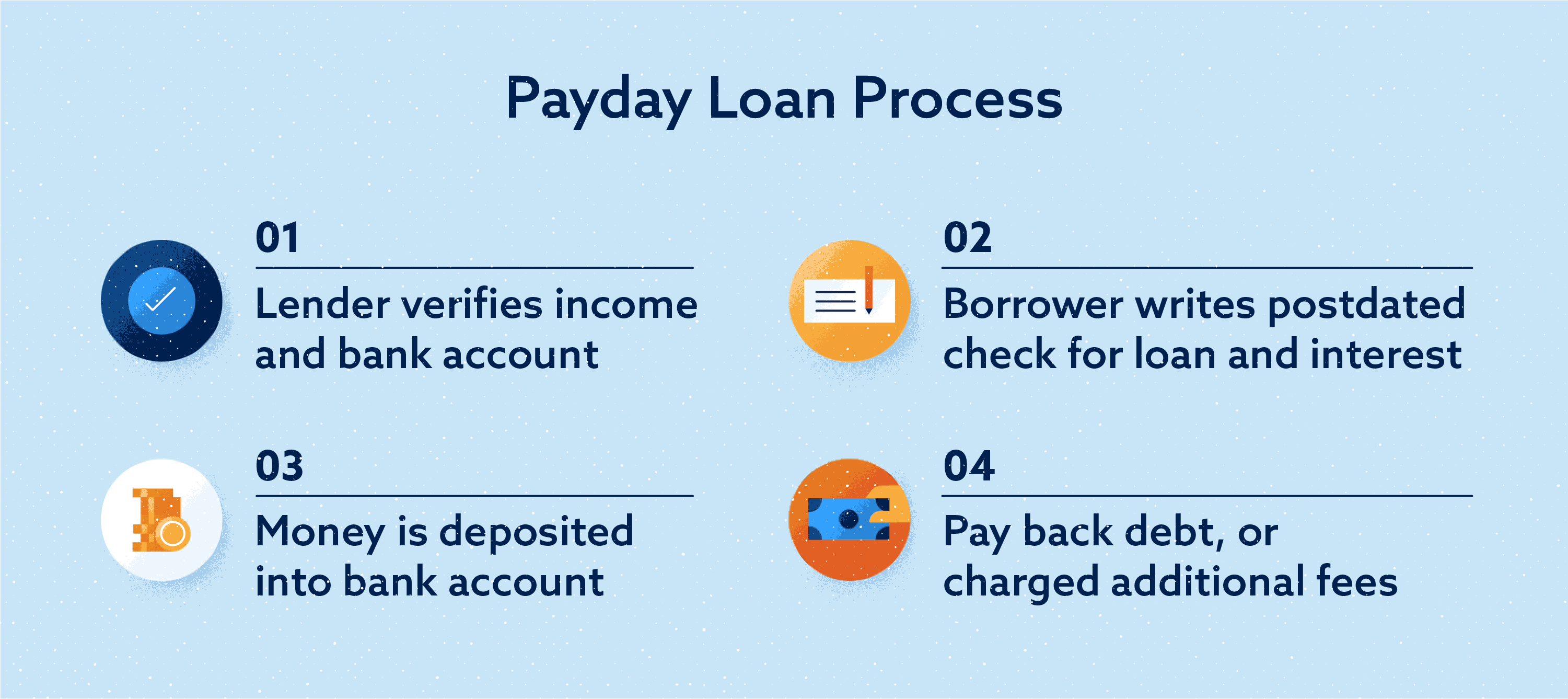 Payday Loan Process

01

Lender verifies income and bank account

02

Borrower writes postdated check for loan and interest

03

Money is deposited into bank account

04

Pay back debt, or charged additional fees